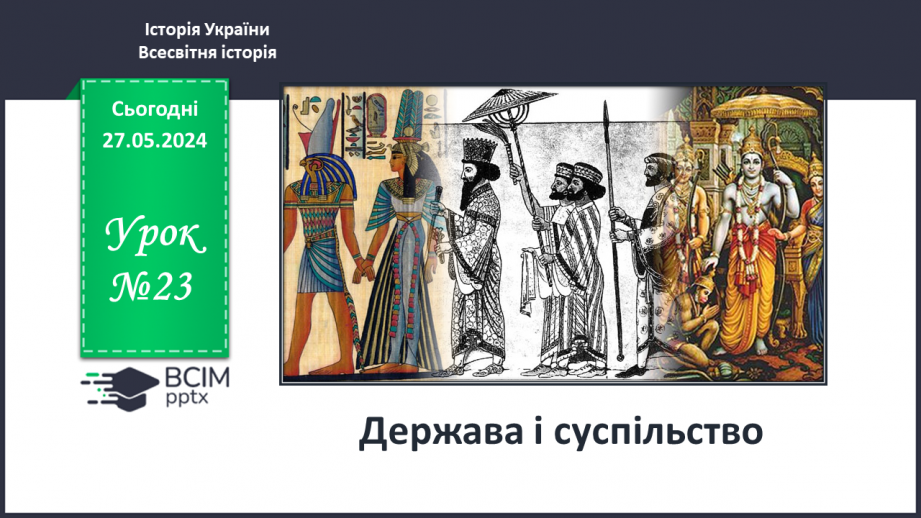 Історія України
Всесвітня історія

Сьогодні
27.05.2024

Урок
№23

ВСІМ
pptx

Держава і суспільство